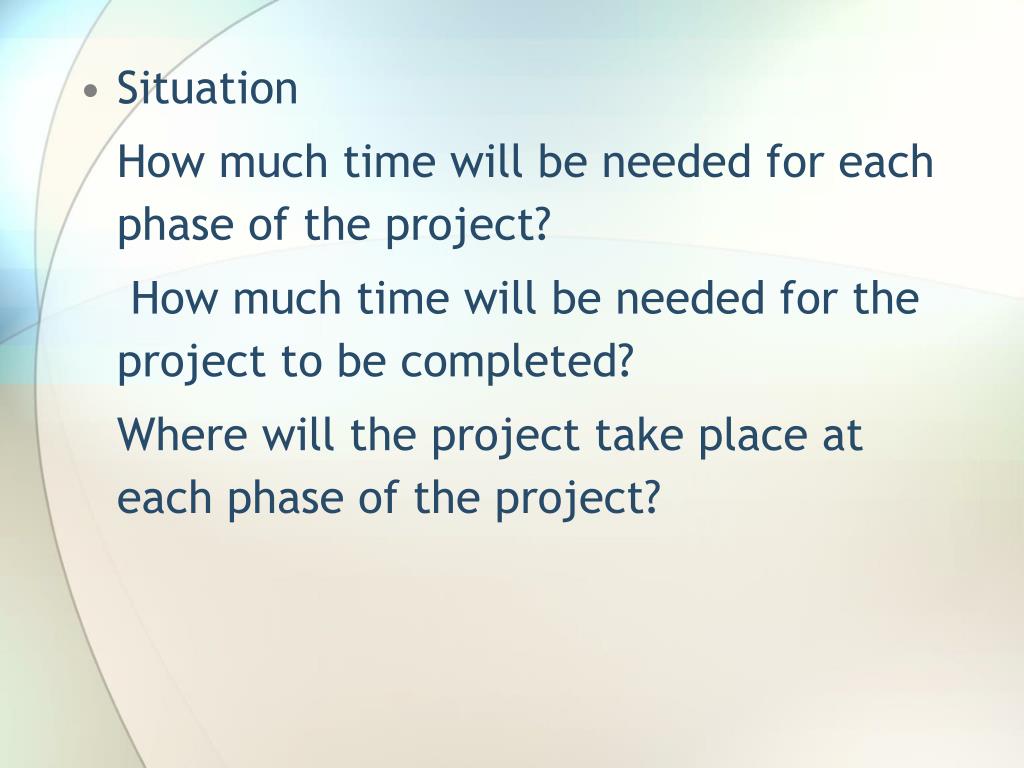 • Situation

How much time will be needed for each phase of the project?

How much time will be needed for the project to be completed?

Where will the project take place at each phase of the project?